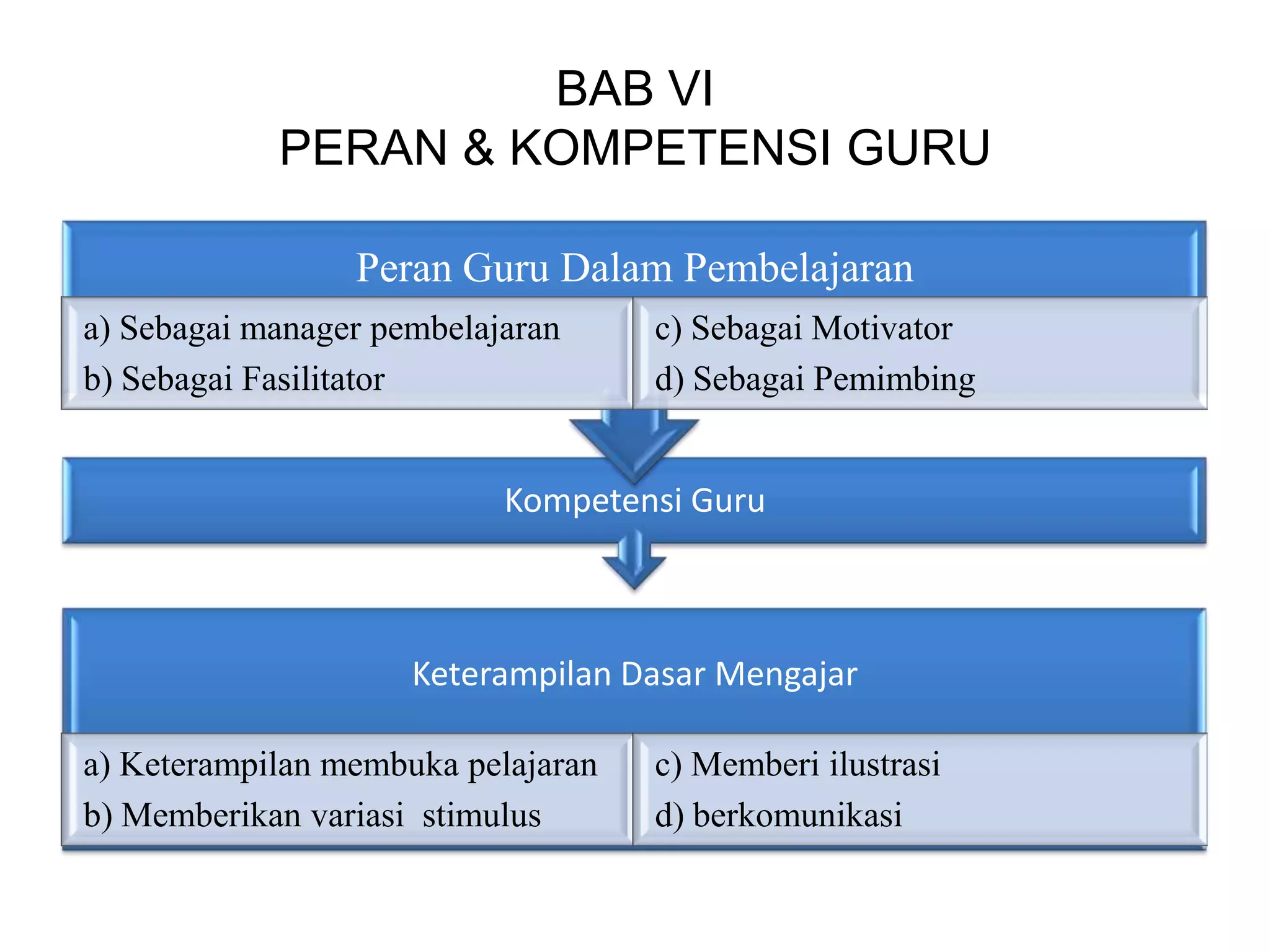 BAB VI
PERAN & KOMPETENSI GURU

Peran Guru Dalam Pembelajaran

a) Sebagai manager pembelajaran
b) Sebagai Fasilitator

c) Sebagai Motivator
d) Sebagai Pemimbing

Kompetensi Guru

Keterampilan Dasar Mengajar

a) Keterampilan membuka pelajaran
b) Memberikan variasi stimulus

c) Memberi ilustrasi
d) berkomunikasi